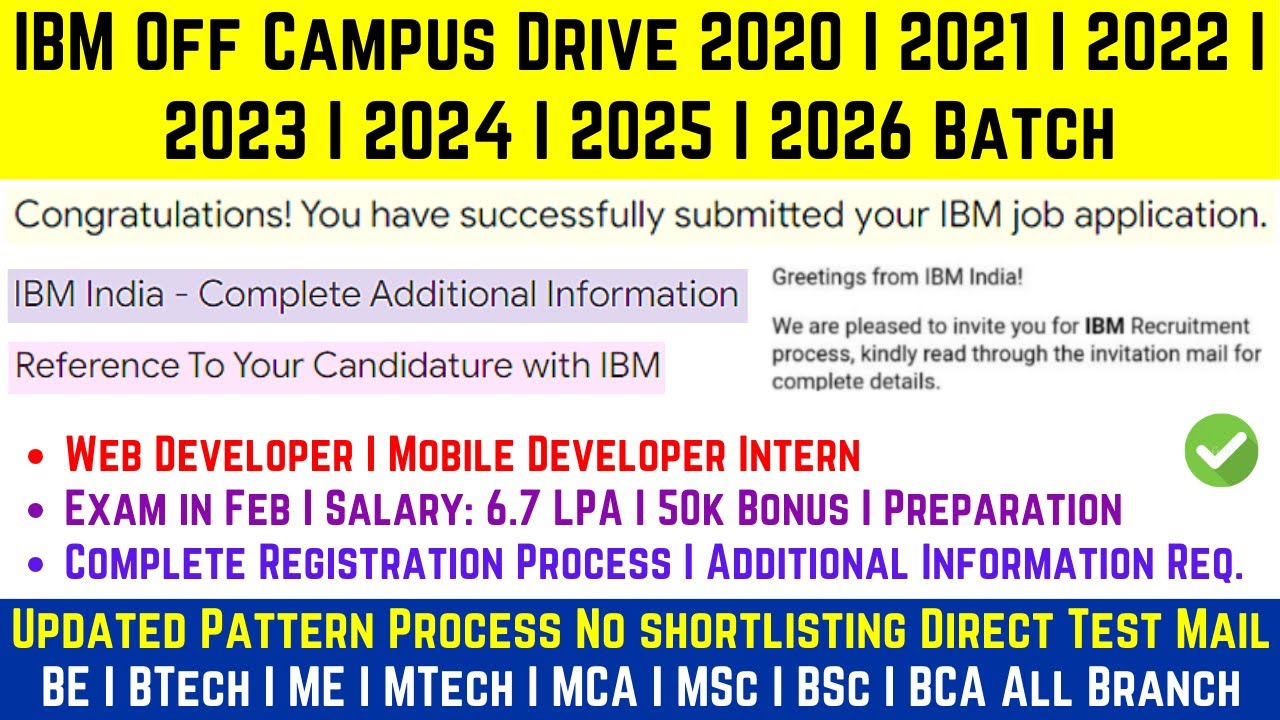 IBM Off Campus Drive 2020 | 2021 | 2022 | 2023 | 2024 | 2025 | 2026 Batch

Congratulations! You have successfully submitted your IBM job application.

IBM India - Complete Additional Information

Reference To Your Candidature with IBM

Greetings from IBM India!

We are pleased to invite you for **IBM** Recruitment process, kindly read through the invitation mail for complete details.

- Web Developer | Mobile Developer Intern
- Exam in Feb | Salary: 6.7 LPA | 50k Bonus | Preparation
- Complete Registration Process | Additional Information Req.

Updated Pattern Process No shortlisting Direct Test Mail

BE | BTech | ME | MTech | MCA | MSc | BSc | BCA All Branch